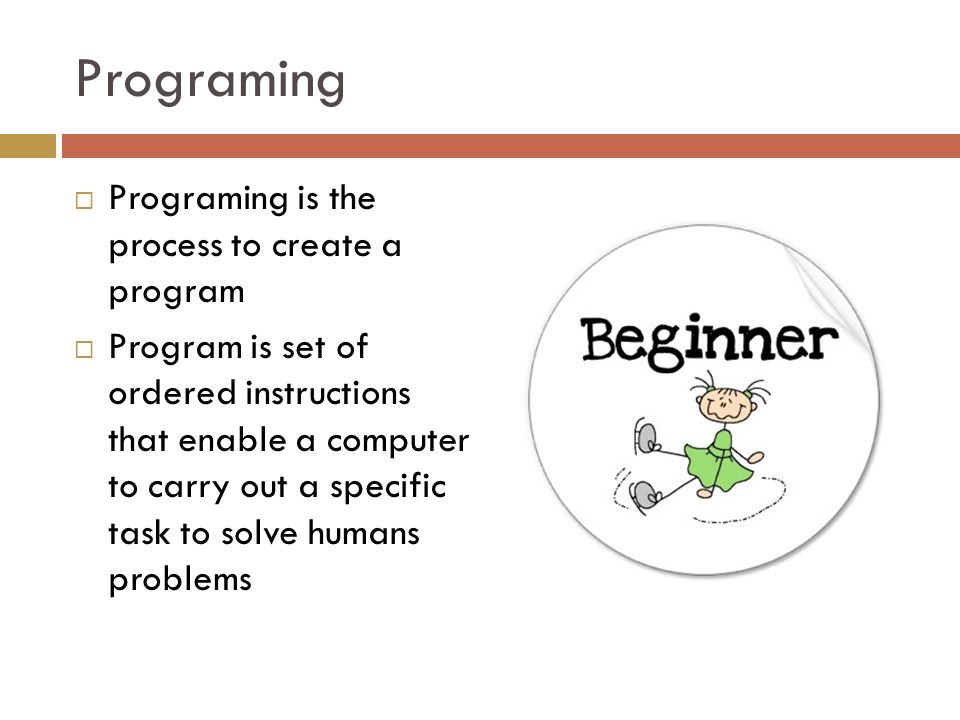 Programing

□ Programing is the process to create a program

□ Program is set of ordered instructions that enable a computer to carry out a specific task to solve humans problems

Beginner